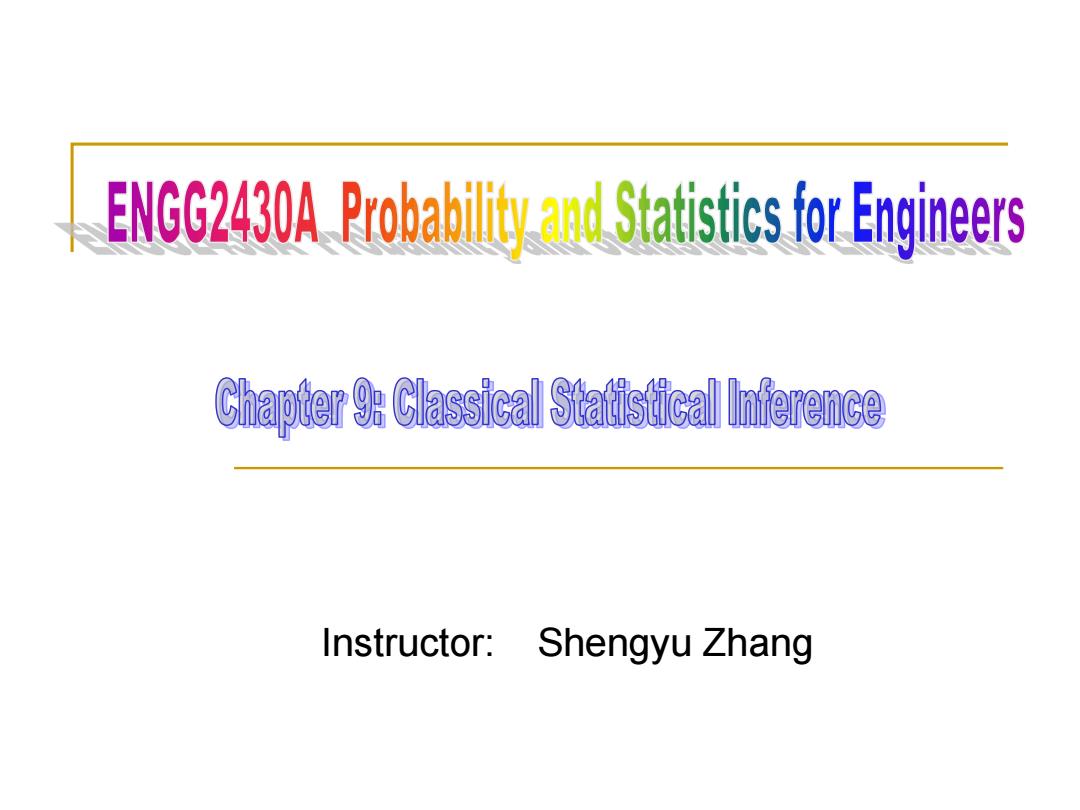 ENGG2430A Probability and Statistics for Engineers

Chapter 9: Classical Statistical Inference

Instructor: Shengyu Zhang